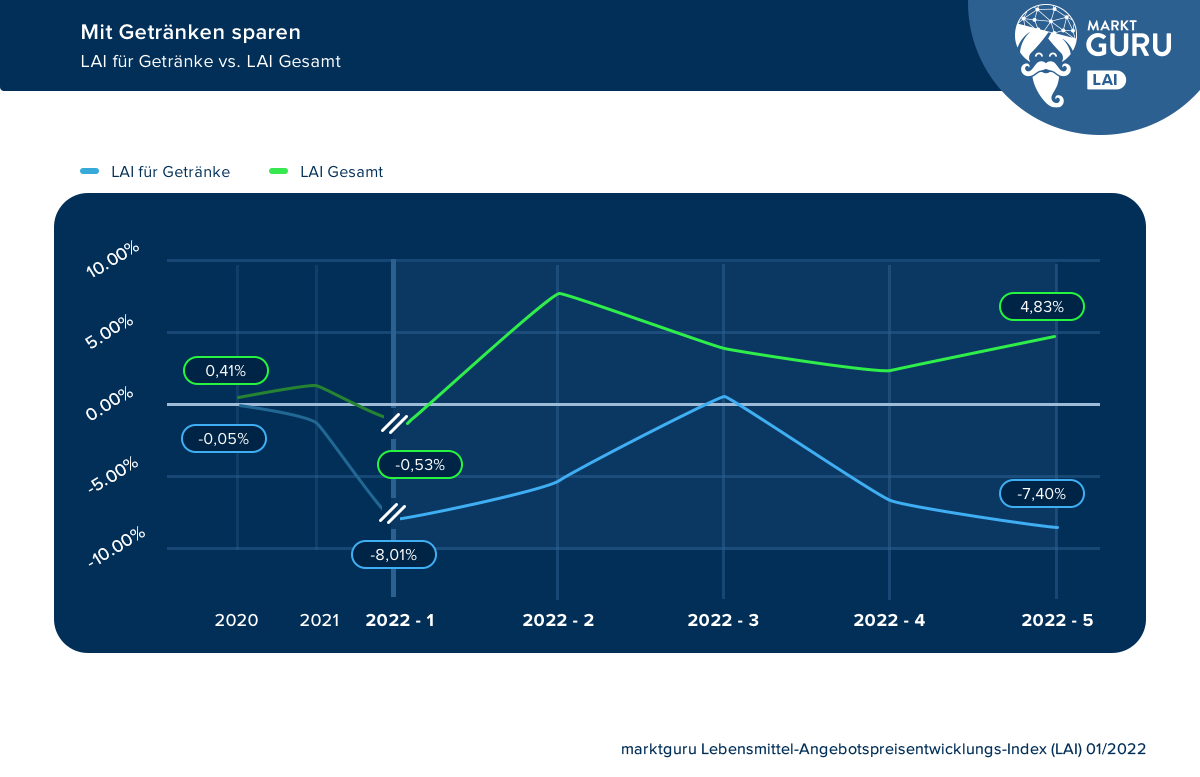 Mit Getränken sparen
LAI für Getränke vs. LAI Gesamt

MARKT GURU LAI

LAI für Getränke LAI Gesamt

10.00%
5.00%
0.00%
-5.00%
-10.00%

0,41%
-0,05%
-0,53%
-8,01%
4,83%
-7,40%

2020 2021 2022 - 1 2022 - 2 2022 - 3 2022 - 4 2022 - 5

marktguru Lebensmittel-Angebotspreisentwicklungs-Index (LAI) 01/2022